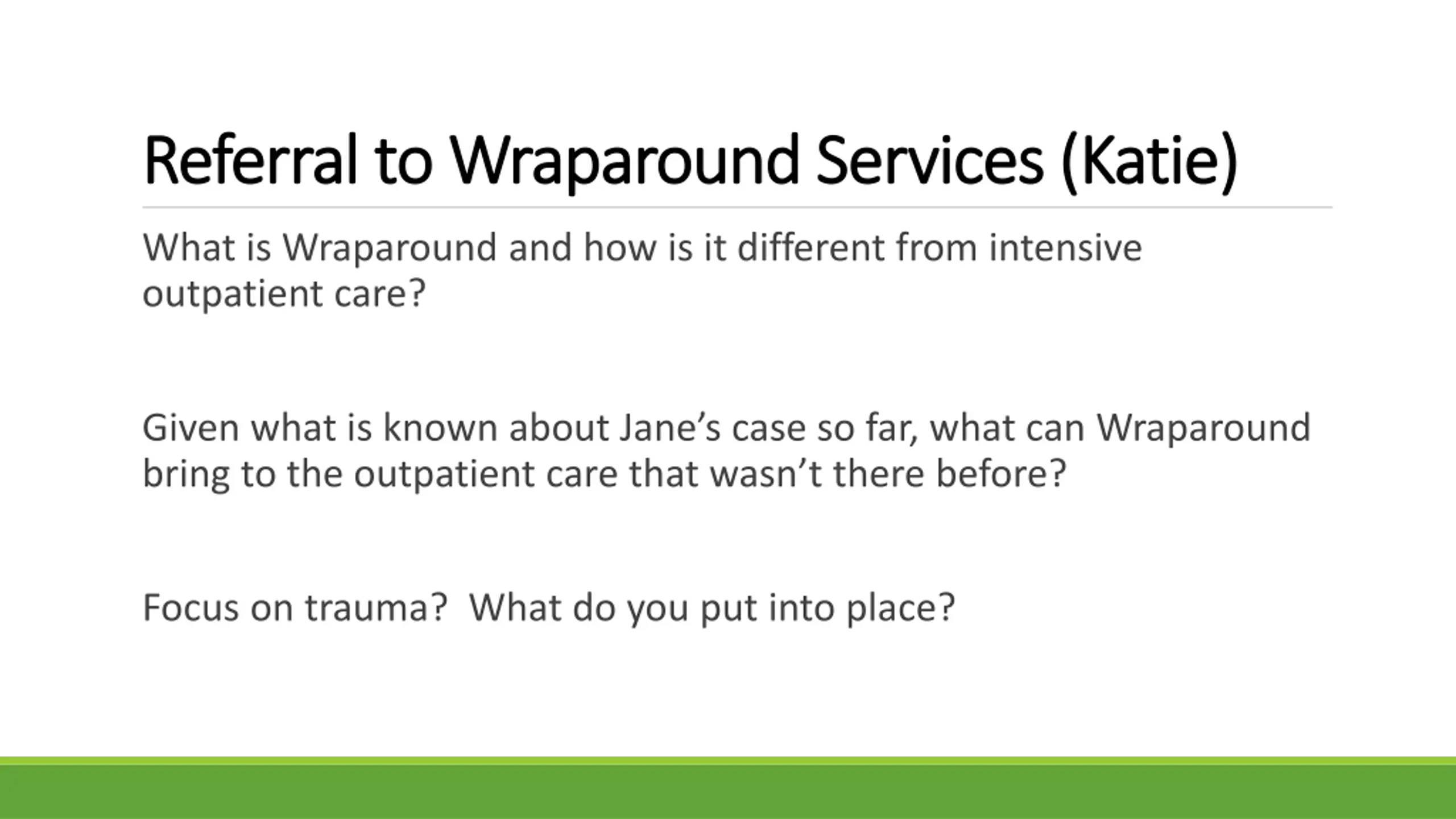 Referral to Wraparound Services (Katie)

What is Wraparound and how is it different from intensive outpatient care?

Given what is known about Jane’s case so far, what can Wraparound bring to the outpatient care that wasn’t there before?

Focus on trauma?  What do you put into place?